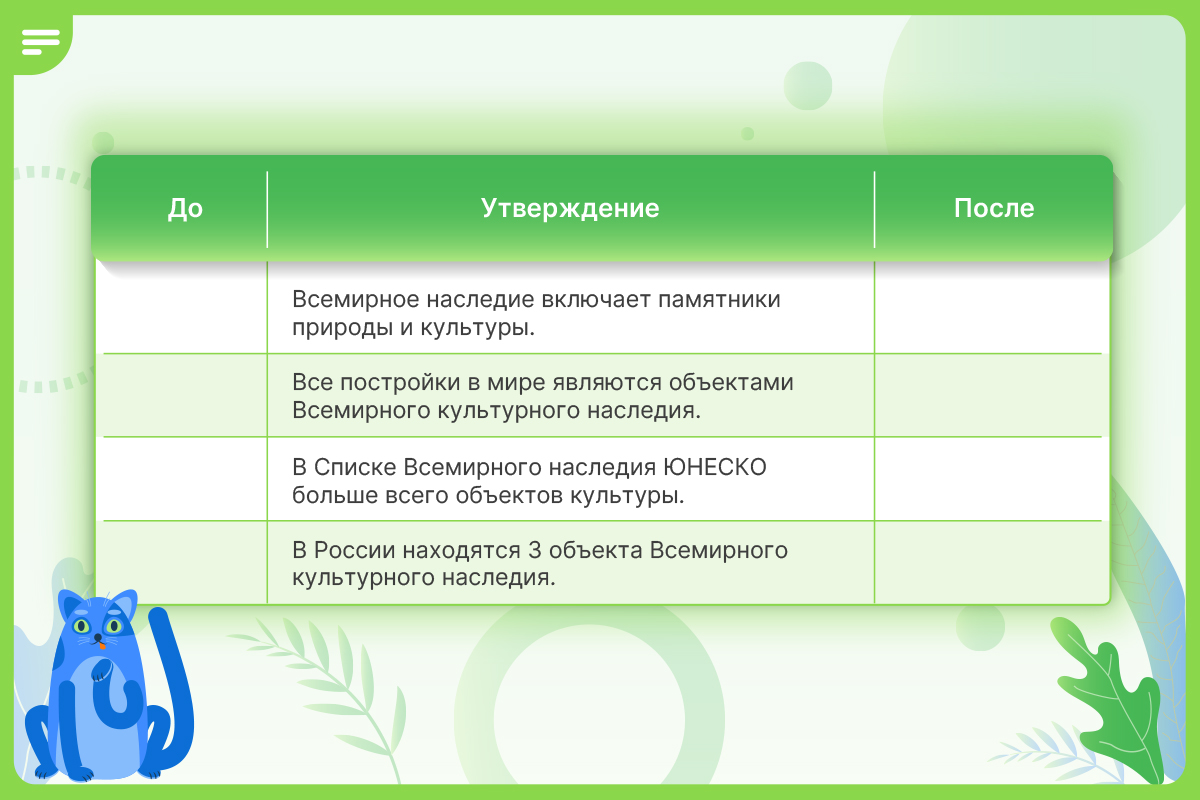 | До | Утверждение | После |
|---|---|---|
| | Всемирное наследие включает памятники природы и культуры. | |
| | Все постройки в мире являются объектами Всемирного культурного наследия. | |
| | В Списке Всемирного наследия ЮНЕСКО больше всего объектов культуры. | |
| | В России находятся 3 объекта Всемирного культурного наследия. | |